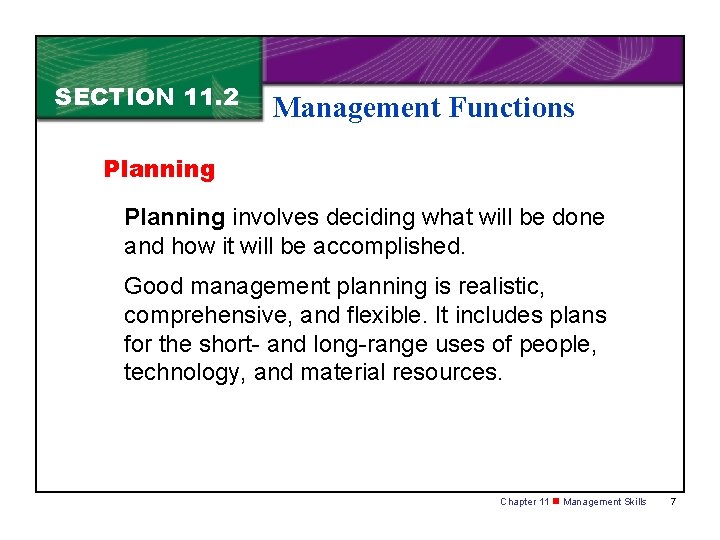 SECTION 11.2

Management Functions

Planning

Planning involves deciding what will be done and how it will be accomplished.

Good management planning is realistic, comprehensive, and flexible. It includes plans for the short- and long-range uses of people, technology, and material resources.

Chapter 11 ■ Management Skills 7